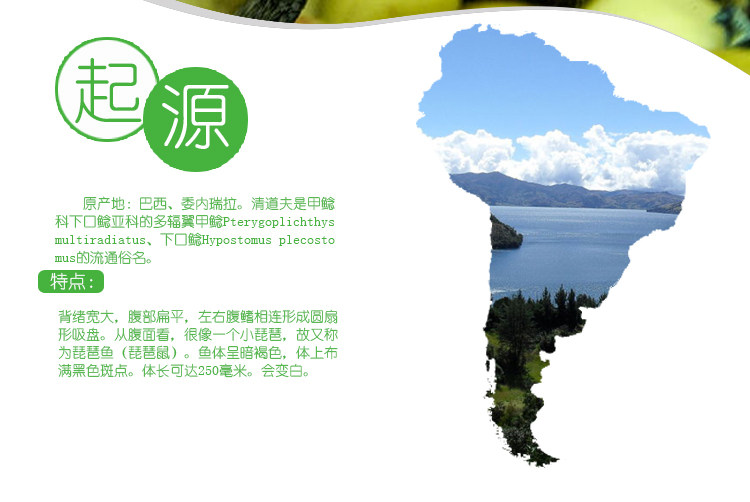 起源

原产地：巴西、委内瑞拉。清道夫是甲鲶科下口鲶亚科的多辐翼甲鲶Pterygoplichthys multiradiatus、下口鲶Hypostomus plecostomus的流通俗名。

特点：

背绪宽大，腹部扁平，左右腹鳍相连形成圆扇形吸盘。从腹面看，很像一个小琵琶，故又称为琵琶鱼（琵琶鼠）。鱼体呈暗褐色，体上布满黑色斑点。体长可达250毫米。会变白。